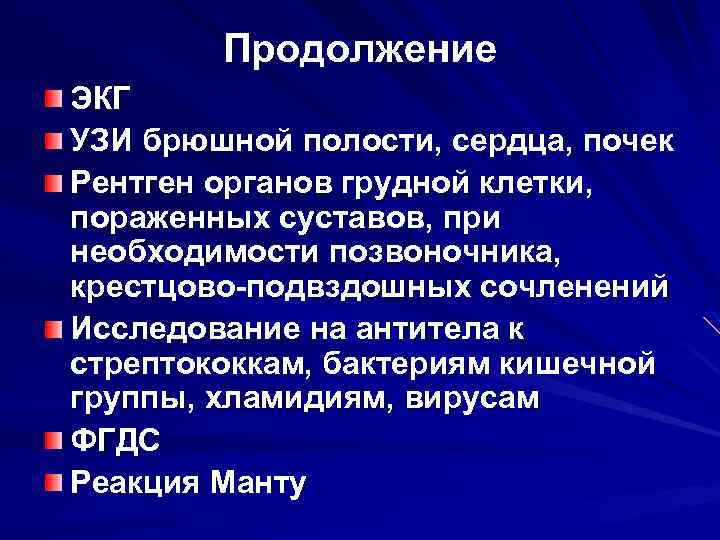 Продолжение

ЭКГ

УЗИ брюшной полости, сердца, почек

Рентген органов грудной клетки, пораженных суставов, при необходимости позвоночника, крестцово-подвздошных сочленений

Исследование на антитела к стрептококкам, бактериям кишечной группы, хламидиям, вирусам

ФГДС

Реакция Манту